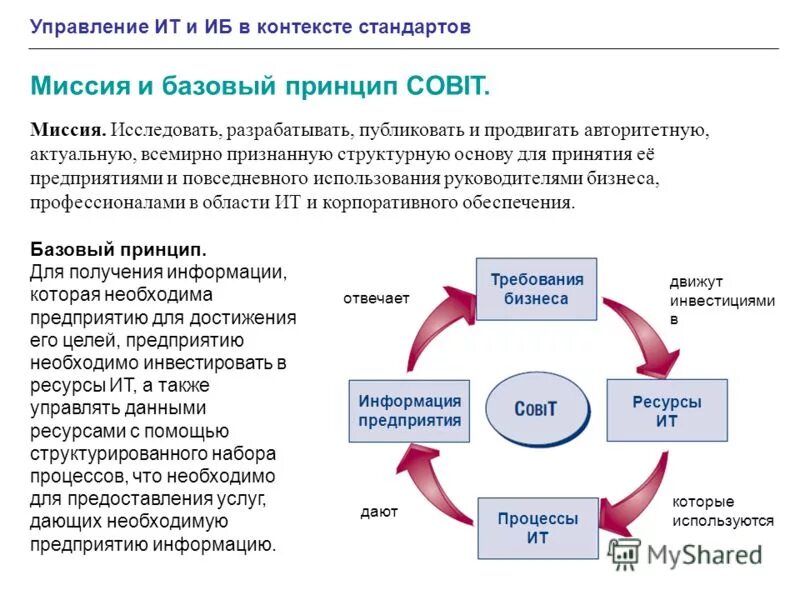 Управление ИТ и ИБ в контексте стандартов

Миссия и базовый принцип COBIT.

Миссия. Исследовать, разрабатывать, публиковать и продвигать авторитетную, актуальную, всемирно признанную структурную основу для принятия её предприятиями и повседневного использования руководителями бизнеса, профессионалами в области ИТ и корпоративного обеспечения.

Базовый принцип.
Для получения информации, которая необходима предприятию для достижения его целей, предприятию необходимо инвестировать в ресурсы ИТ, а также управлять данными ресурсами с помощью структурированного набора процессов, что необходимо для предоставления услуг, дающих необходимую предприятию информацию.

Требования бизнеса

движут инвестициями в

Ресурсы ИТ

которые используются

Процессы ИТ

дают

Информация предприятия

отвечает

COBIT

MyShared